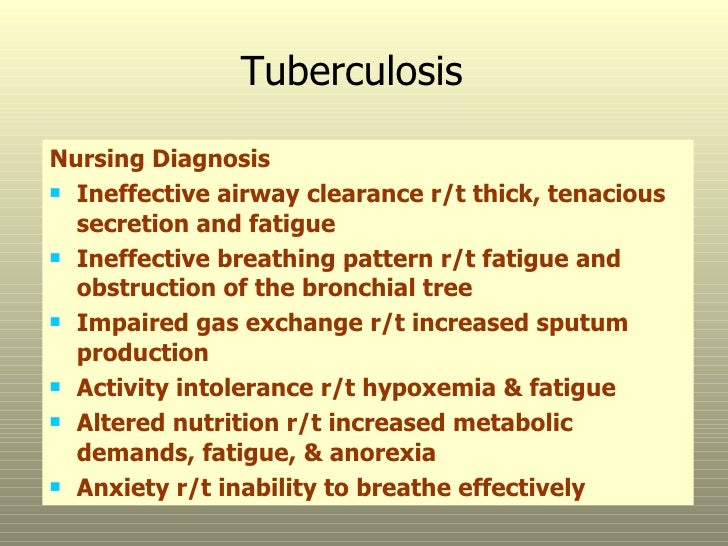 Tuberculosis

Nursing Diagnosis

- Ineffective airway clearance r/t thick, tenacious secretion and fatigue
- Ineffective breathing pattern r/t fatigue and obstruction of the bronchial tree
- Impaired gas exchange r/t increased sputum production
- Activity intolerance r/t hypoxemia & fatigue
- Altered nutrition r/t increased metabolic demands, fatigue, & anorexia
- Anxiety r/t inability to breathe effectively